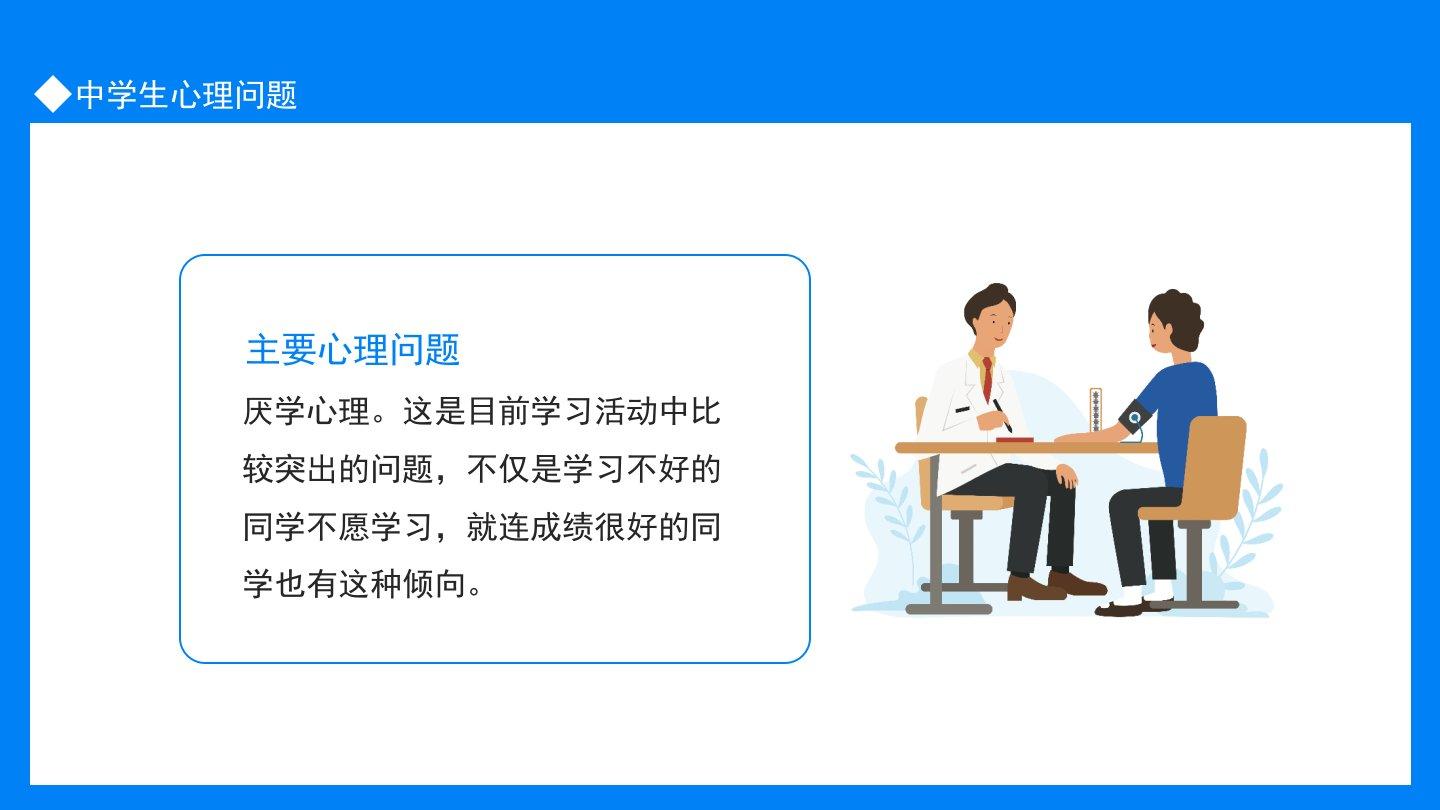 ◆中学生心理问题

主要心理问题

厌学心理。这是目前学习活动中比较突出的问题，不仅是学习不好的同学不愿学习，就连成绩很好的同学也有这种倾向。